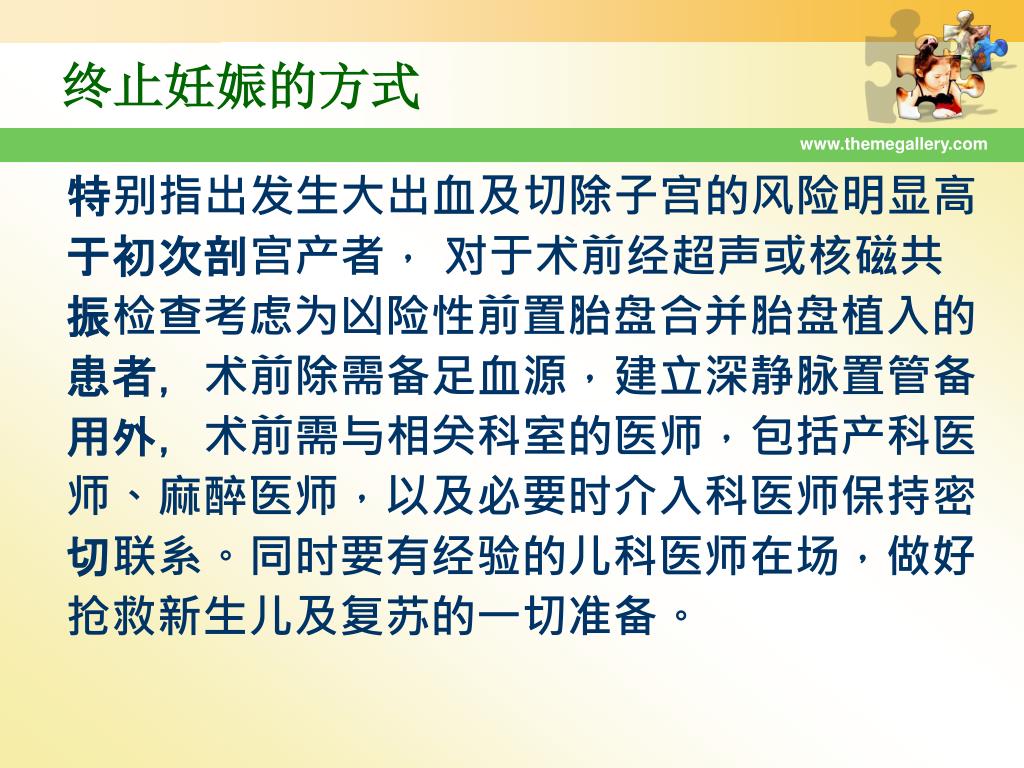 终止妊娠的方式

www.themegallery.com

特别指出发生大出血及切除子宫的风险明显高于初次剖宫产者， 对于术前经超声或核磁共振检查考虑为凶险性前置胎盘合并胎盘植入的患者， 术前除需备足血源，建立深静脉置管备用外， 术前需与相关科室的医师，包括产科医师、麻醉医师，以及必要时介入科医师保持密切联系。同时要有经验的儿科医师在场，做好抢救新生儿及复苏的一切准备。